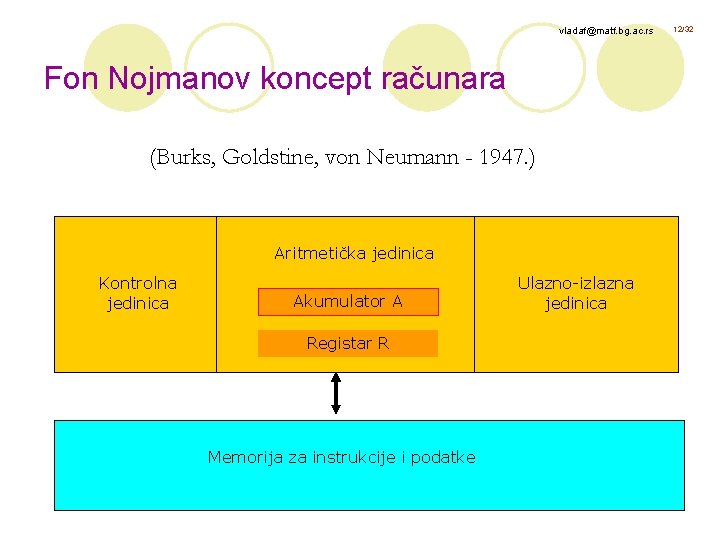 vladaf@matf.bg.ac.rs 12/32

Fon Nojmanov koncept računara

(Burks, Goldstine, von Neumann - 1947.)

Kontrolna jedinica

Aritmetička jedinica

Akumulator A

Registar R

Ulazno-izlazna jedinica

Memorija za instrukcije i podatke